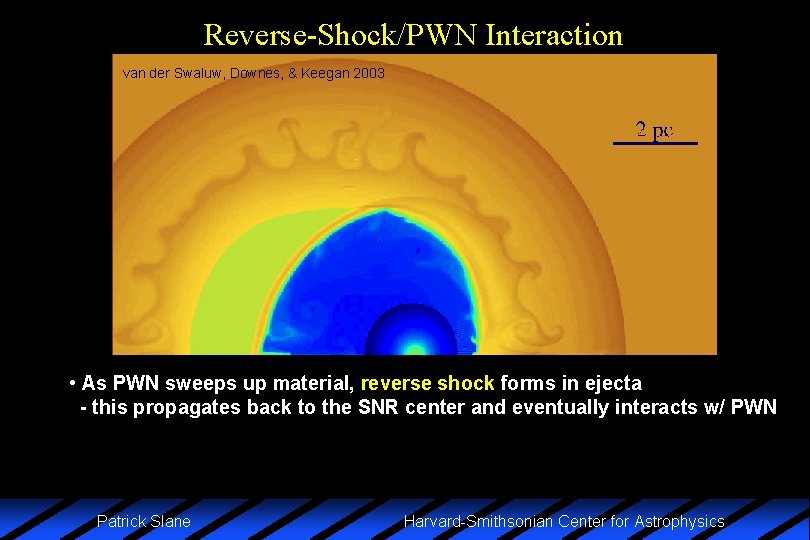 Reverse-Shock/PWN Interaction

van der Swaluw, Downes, & Keegan 2003

2 pc

• As PWN sweeps up material, reverse shock forms in ejecta
- this propagates back to the SNR center and eventually interacts w/ PWN

Patrick Slane

Harvard-Smithsonian Center for Astrophysics